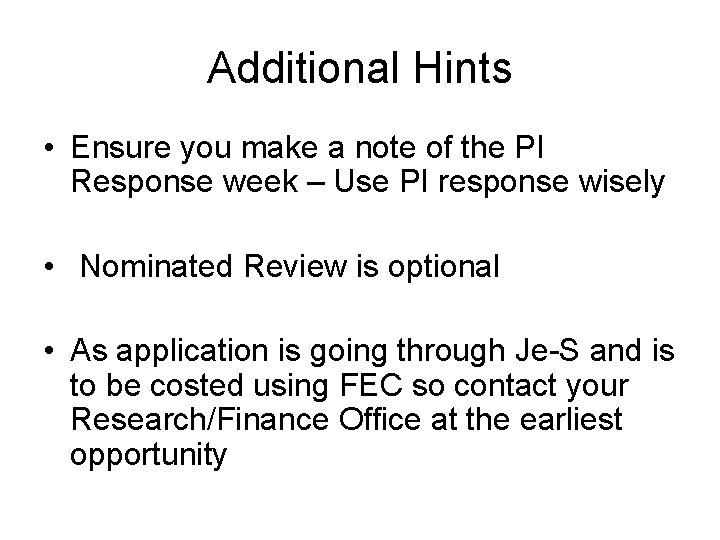 Additional Hints

• Ensure you make a note of the PI Response week – Use PI response wisely

• Nominated Review is optional

• As application is going through Je-S and is to be costed using FEC so contact your Research/Finance Office at the earliest opportunity